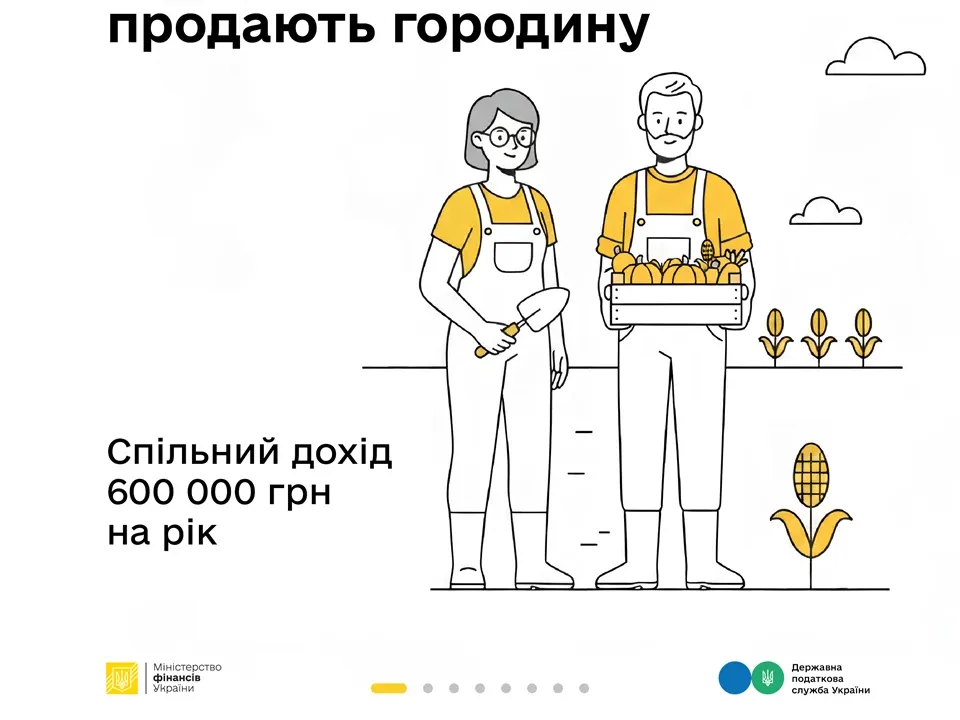 продають городину

Спільний дохід 600 000 грн на рік

Міністерство фінансів України

Державна податкова служба України